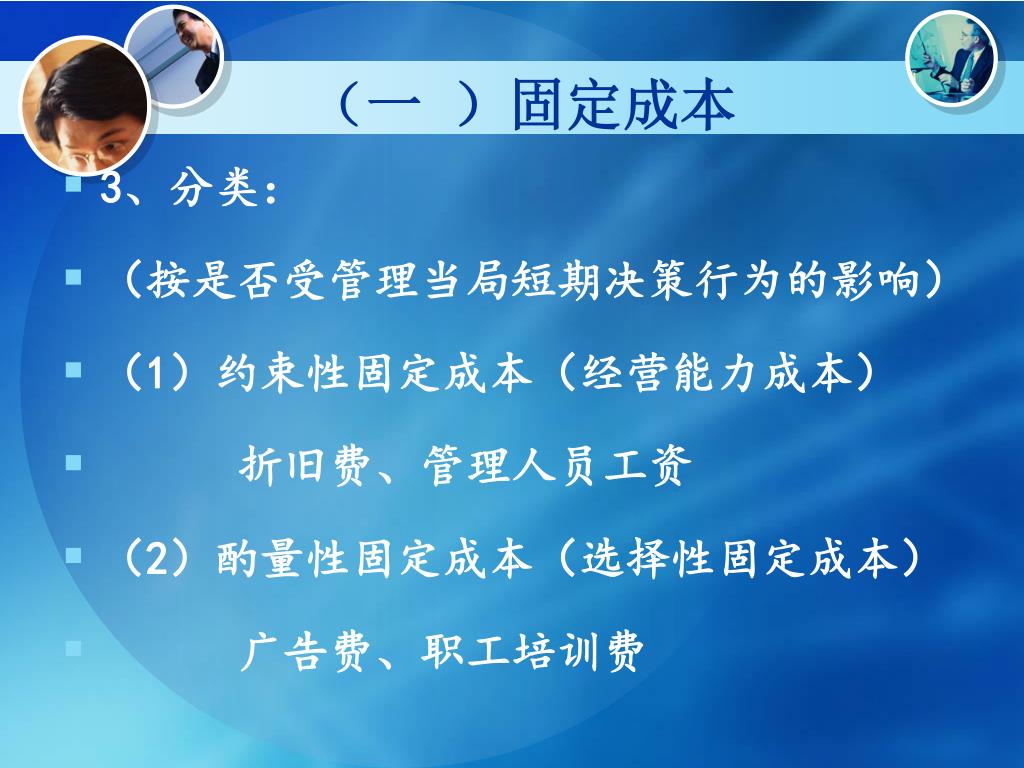 （一 ）固定成本

3、分类：

（按是否受管理当局短期决策行为的影响）

（1）约束性固定成本（经营能力成本）

折旧费、管理人员工资

（2）酌量性固定成本（选择性固定成本）

广告费、职工培训费